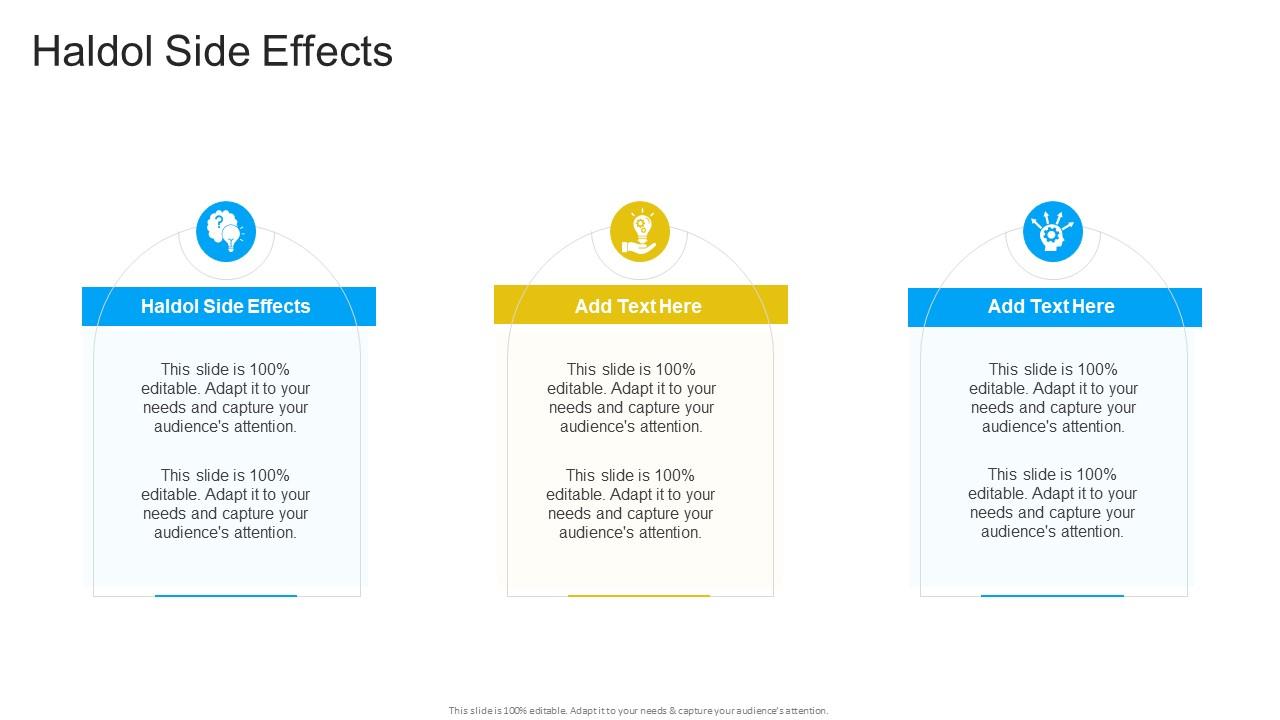 Haldol Side Effects

Haldol Side Effects

This slide is 100% editable. Adapt it to your needs and capture your audience's attention.

This slide is 100% editable. Adapt it to your needs and capture your audience's attention.

Add Text Here

This slide is 100% editable. Adapt it to your needs and capture your audience's attention.

This slide is 100% editable. Adapt it to your needs and capture your audience's attention.

Add Text Here

This slide is 100% editable. Adapt it to your needs and capture your audience's attention.

This slide is 100% editable. Adapt it to your needs and capture your audience's attention.

This slide is 100% editable. Adapt it to your needs & capture your audience's attention.